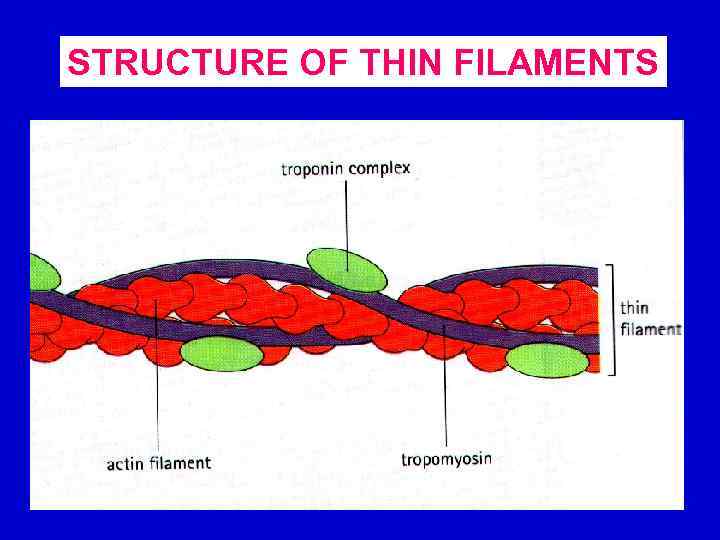 STRUCTURE OF THIN FILAMENTS

troponin complex

thin filament

actin filament

tropomyosin